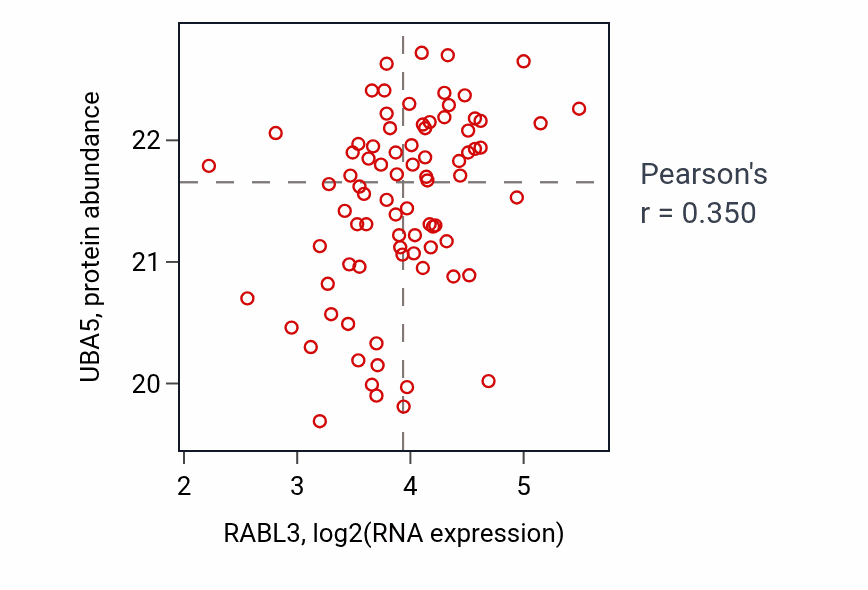 UBA5, protein abundance

22
21
20

2
3
4
5

RABL3, log2(RNA expression)

Pearson's
r = 0.350